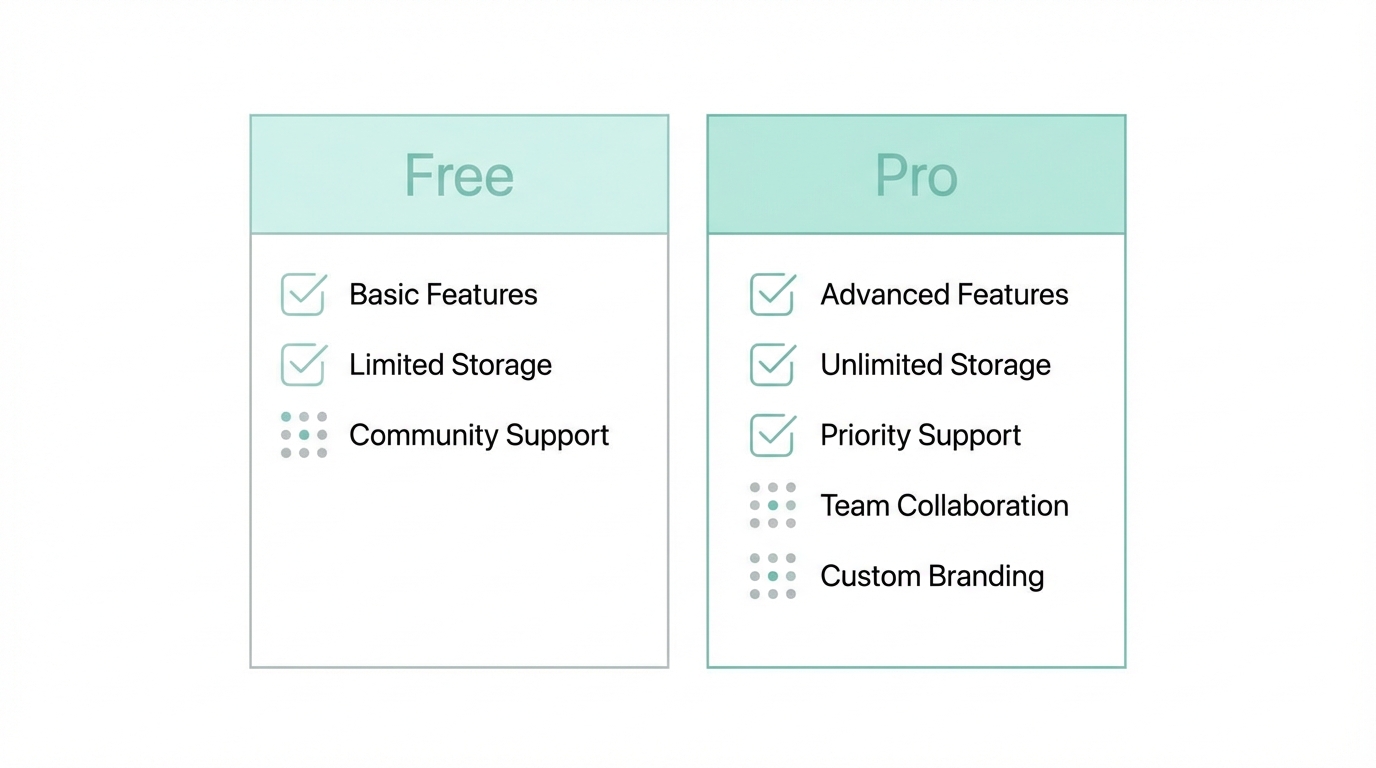 Free

Basic Features

Limited Storage

Community Support

Pro

Advanced Features

Unlimited Storage

Priority Support

Team Collaboration

Custom Branding